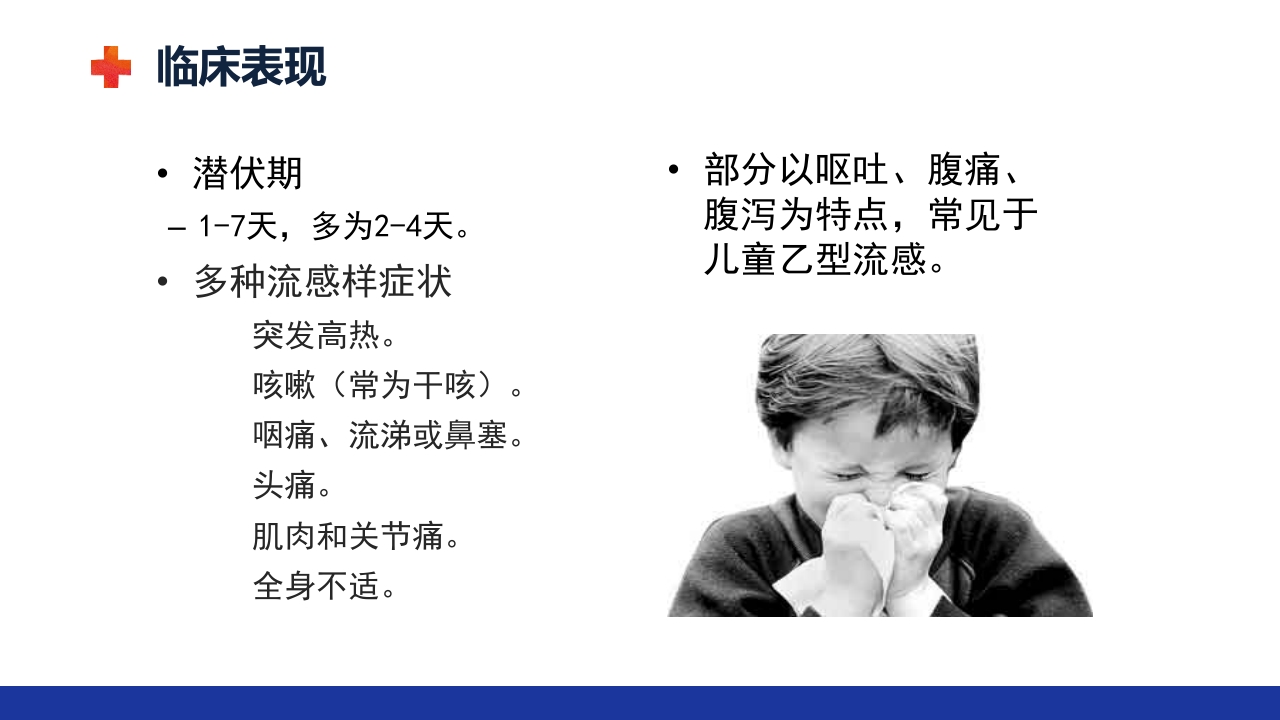 临床表现

• 潜伏期

– 1-7天，多为2-4天。

• 多种流感样症状

突发高热。

咳嗽（常为干咳）。

咽痛、流涕或鼻塞。

头痛。

肌肉和关节痛。

全身不适。

• 部分以呕吐、腹痛、腹泻为特点，常见于儿童乙型流感。